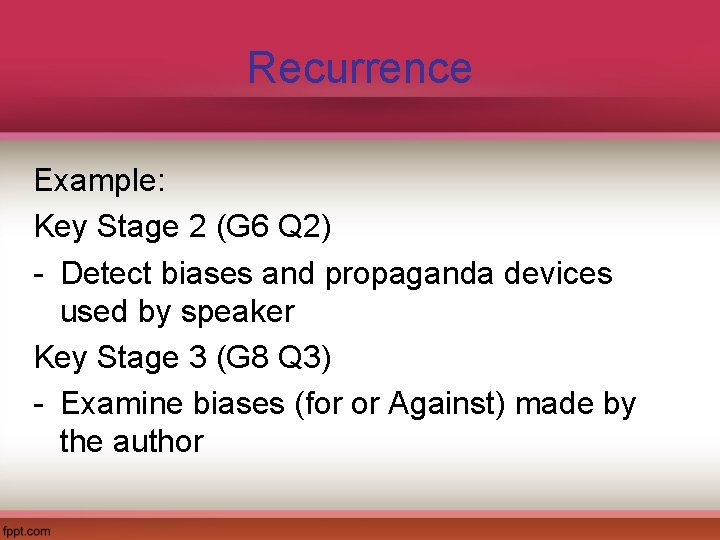 Recurrence

Example:

Key Stage 2 (G6 Q2)

- Detect biases and propaganda devices used by speaker

Key Stage 3 (G8 Q3)

- Examine biases (for or Against) made by the author

fppt.com